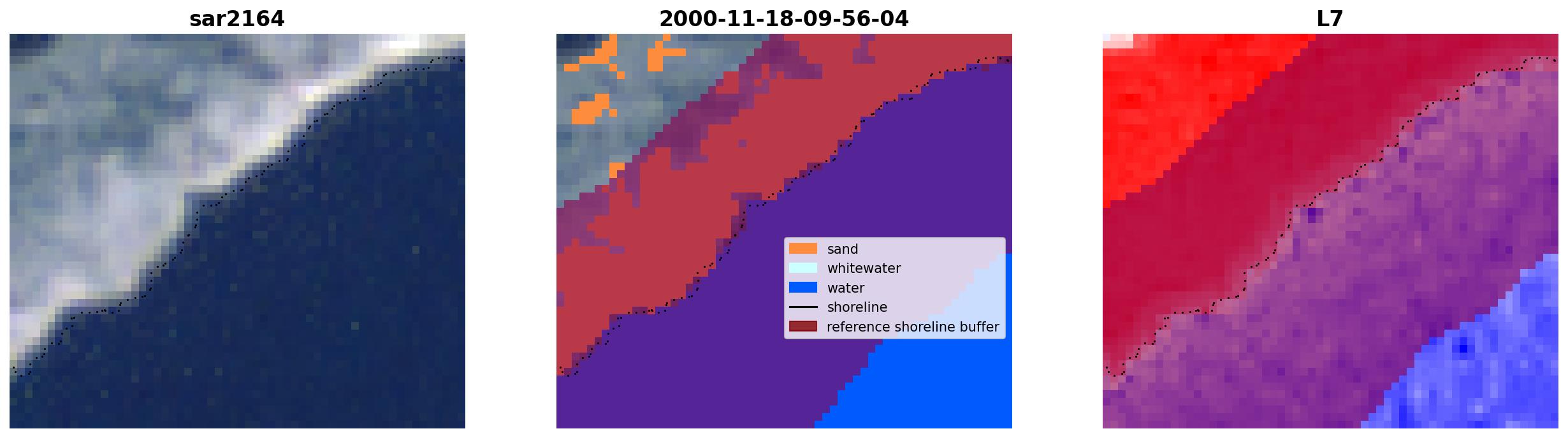 sar2164

2000-11-18-09-56-04

sand
whitewater
water
shoreline
reference shoreline buffer

L7